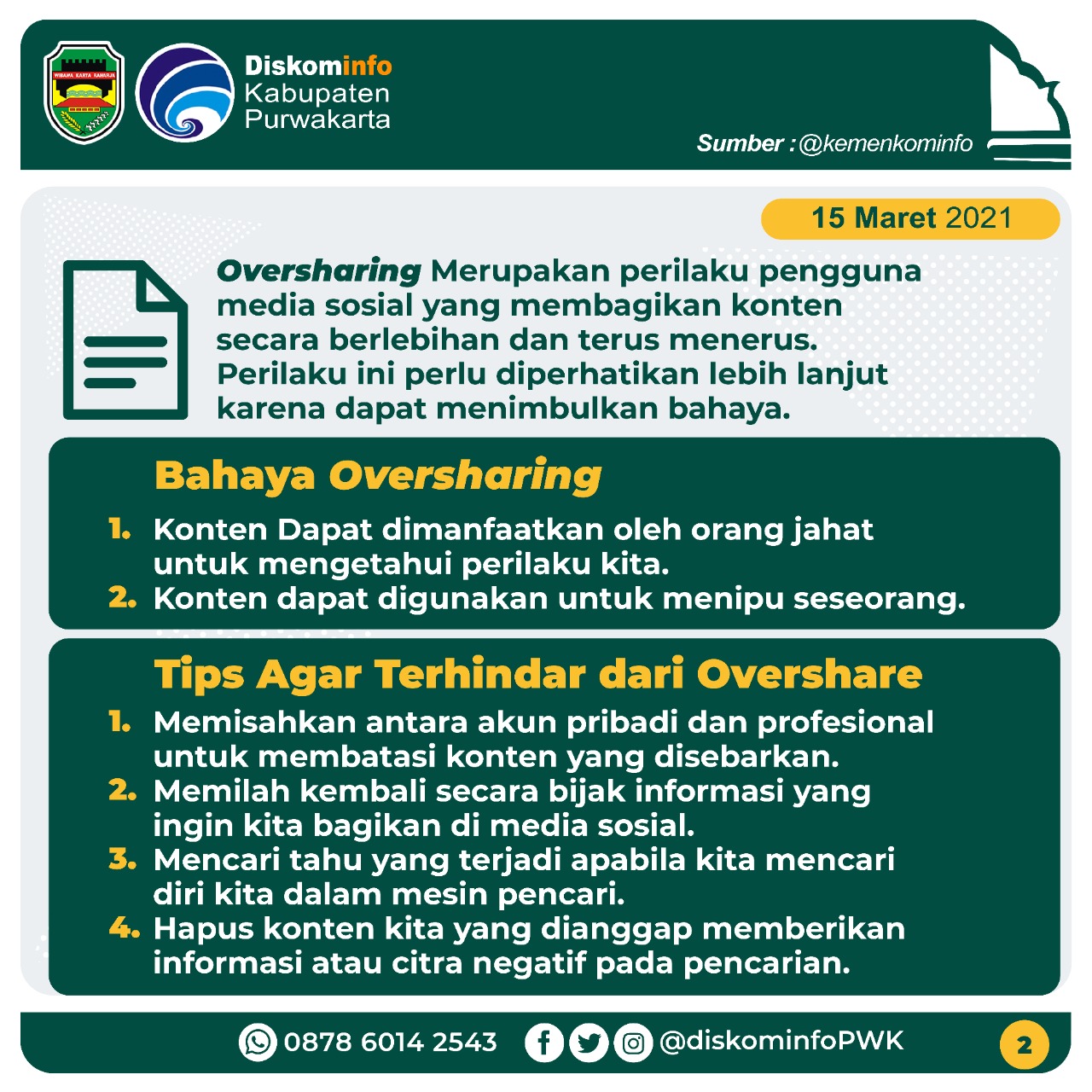 WIBAWA KARTA RAHARJA

Diskominfo
Kabupaten
Purwakarta

Sumber : @kemenkominfo

15 Maret 2021

Oversharing Merupakan perilaku pengguna media sosial yang membagikan konten secara berlebihan dan terus menerus. Perilaku ini perlu diperhatikan lebih lanjut karena dapat menimbulkan bahaya.

Bahaya Oversharing

1. Konten Dapat dimanfaatkan oleh orang jahat untuk mengetahui perilaku kita.
2. Konten dapat digunakan untuk menipu seseorang.

Tips Agar Terhindar dari Overshare

1. Memisahkan antara akun pribadi dan profesional untuk membatasi konten yang disebarkan.
2. Memilah kembali secara bijak informasi yang ingin kita bagikan di media sosial.
3. Mencari tahu yang terjadi apabila kita mencari diri kita dalam mesin pencari.
4. Hapus konten kita yang dianggap memberikan informasi atau citra negatif pada pencarian.

0878 6014 2543 @diskominfoPWK

2